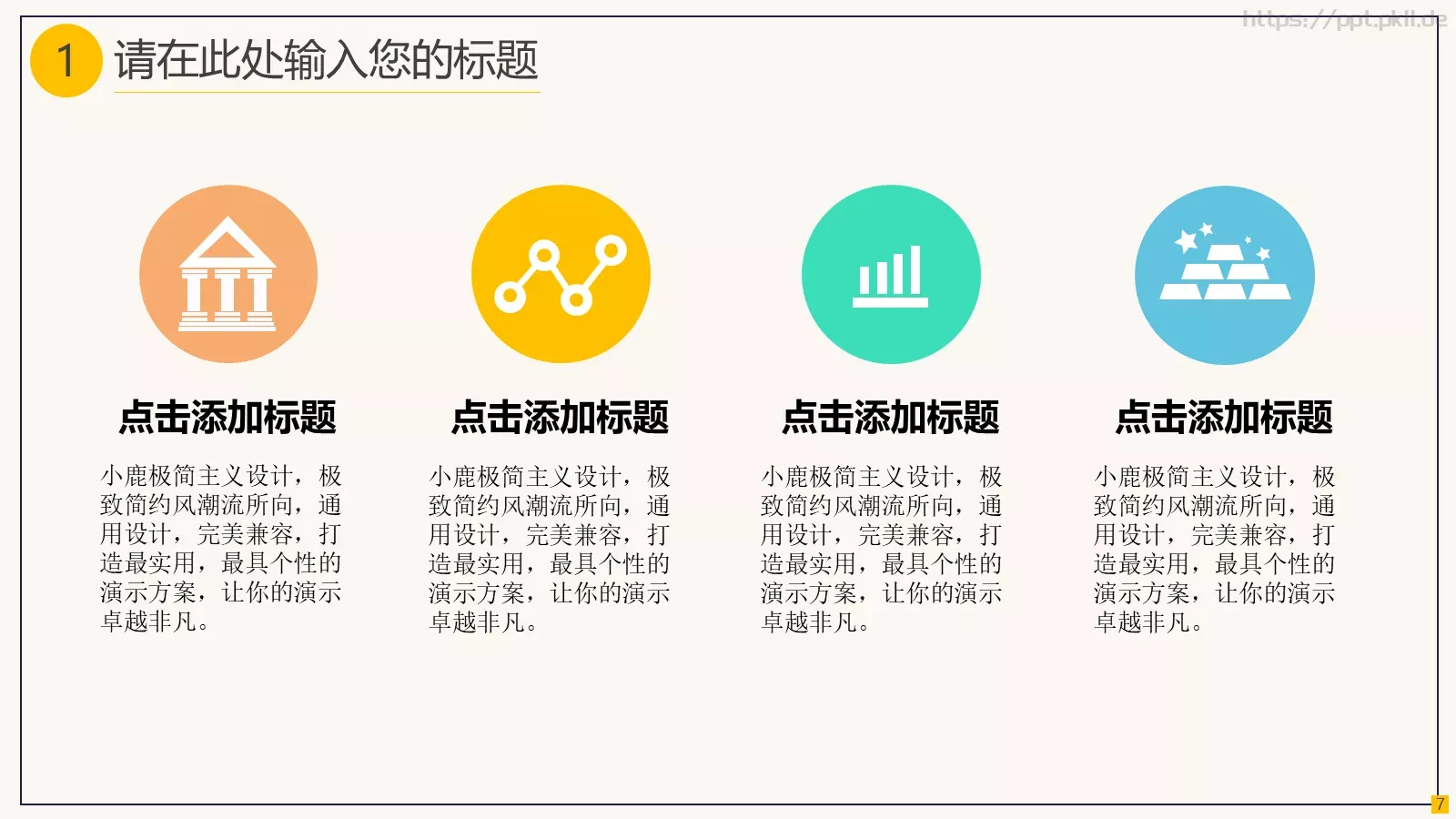 https://ppt.pkll.de

1 请在此处输入您的标题

点击添加标题

小鹿极简主义设计，极致简约风潮流所向，通用设计，完美兼容，打造最实用，最具个性的演示方案，让你的演示卓越非凡。

点击添加标题

小鹿极简主义设计，极致简约风潮流所向，通用设计，完美兼容，打造最实用，最具个性的演示方案，让你的演示卓越非凡。

点击添加标题

小鹿极简主义设计，极致简约风潮流所向，通用设计，完美兼容，打造最实用，最具个性的演示方案，让你的演示卓越非凡。

点击添加标题

小鹿极简主义设计，极致简约风潮流所向，通用设计，完美兼容，打造最实用，最具个性的演示方案，让你的演示卓越非凡。

7